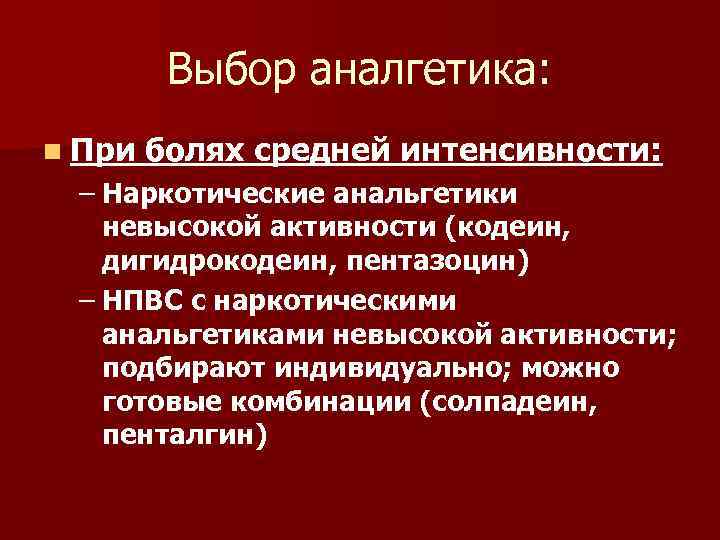 Выбор аналгетика:

При болях средней интенсивности:

– Наркотические анальгетики невысокой активности (кодеин, дигидрокодеин, пентазоцин)

– НПВС с наркотическими анальгетиками невысокой активности; подбирают индивидуально; можно готовые комбинации (солпадеин, пенталгин)